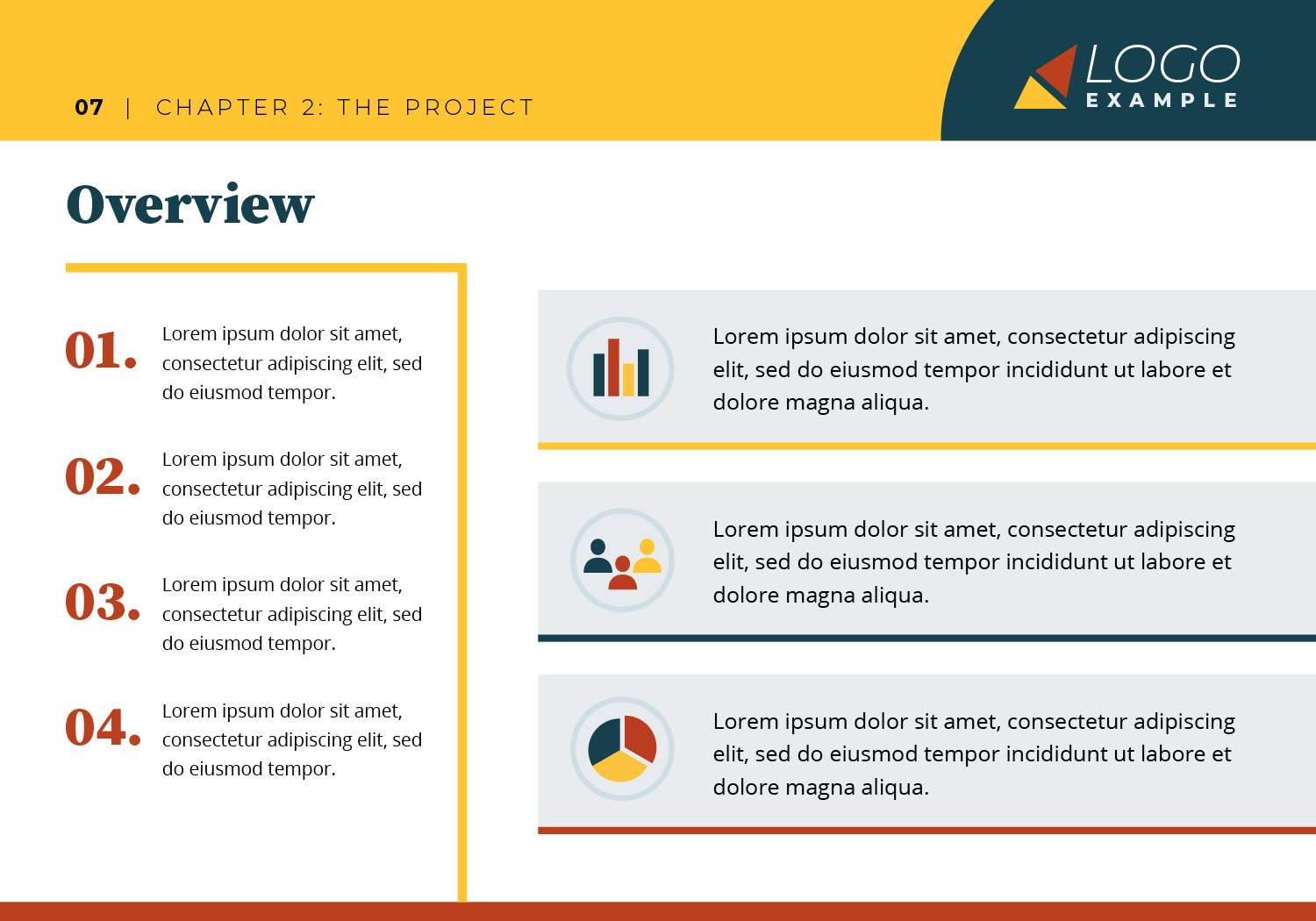 07 | CHAPTER 2: THE PROJECT

LOGO
EXAMPLE

Overview

01. Lorem ipsum dolor sit amet, consectetur adipiscing elit, sed do eiusmod tempor.

02. Lorem ipsum dolor sit amet, consectetur adipiscing elit, sed do eiusmod tempor.

03. Lorem ipsum dolor sit amet, consectetur adipiscing elit, sed do eiusmod tempor.

04. Lorem ipsum dolor sit amet, consectetur adipiscing elit, sed do eiusmod tempor.

Lorem ipsum dolor sit amet, consectetur adipiscing elit, sed do eiusmod tempor incididunt ut labore et dolore magna aliqua.

Lorem ipsum dolor sit amet, consectetur adipiscing elit, sed do eiusmod tempor incididunt ut labore et dolore magna aliqua.

Lorem ipsum dolor sit amet, consectetur adipiscing elit, sed do eiusmod tempor incididunt ut labore et dolore magna aliqua.